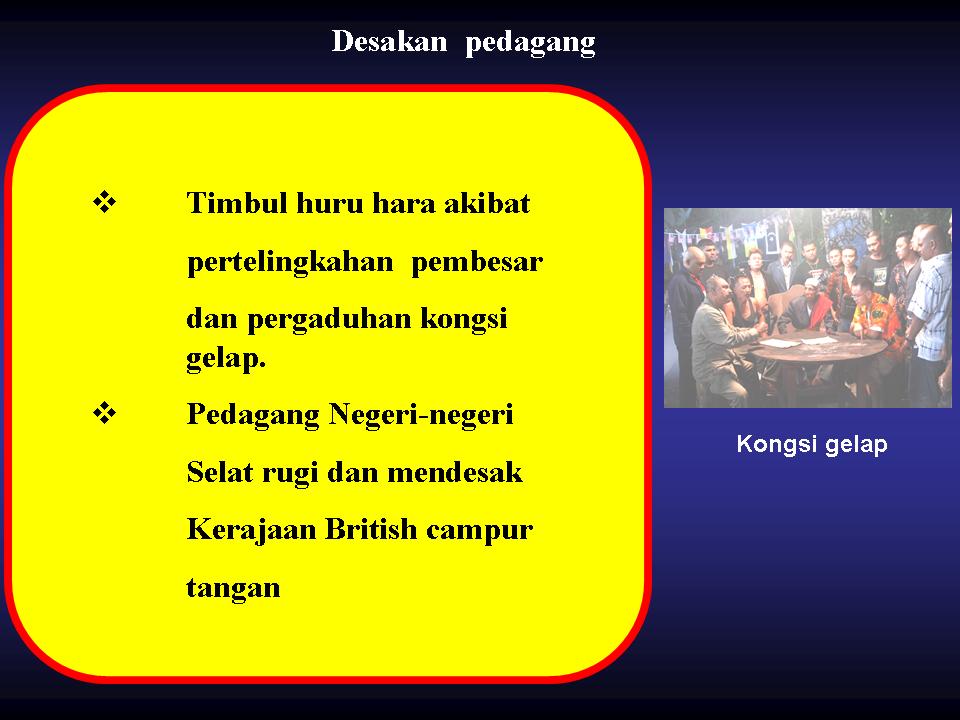 Desakan pedagang

❖ Timbul huru hara akibat pertelingkahan pembesar dan pergaduhan kongsi gelap.

❖ Pedagang Negeri-negeri Selat rugi dan mendesak Kerajaan British campur tangan

Kongsi gelap